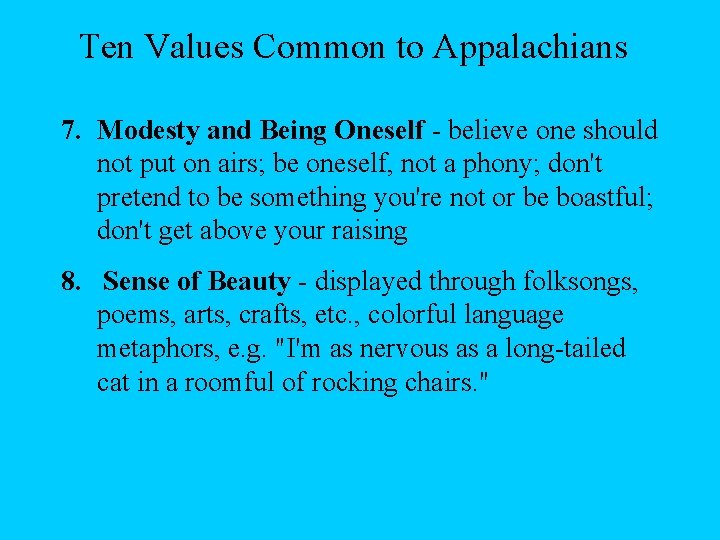 Ten Values Common to Appalachians

7. Modesty and Being Oneself - believe one should not put on airs; be oneself, not a phony; don't pretend to be something you're not or be boastful; don't get above your raising

8. Sense of Beauty - displayed through folksongs, poems, arts, crafts, etc., colorful language metaphors, e.g. "I'm as nervous as a long-tailed cat in a roomful of rocking chairs."